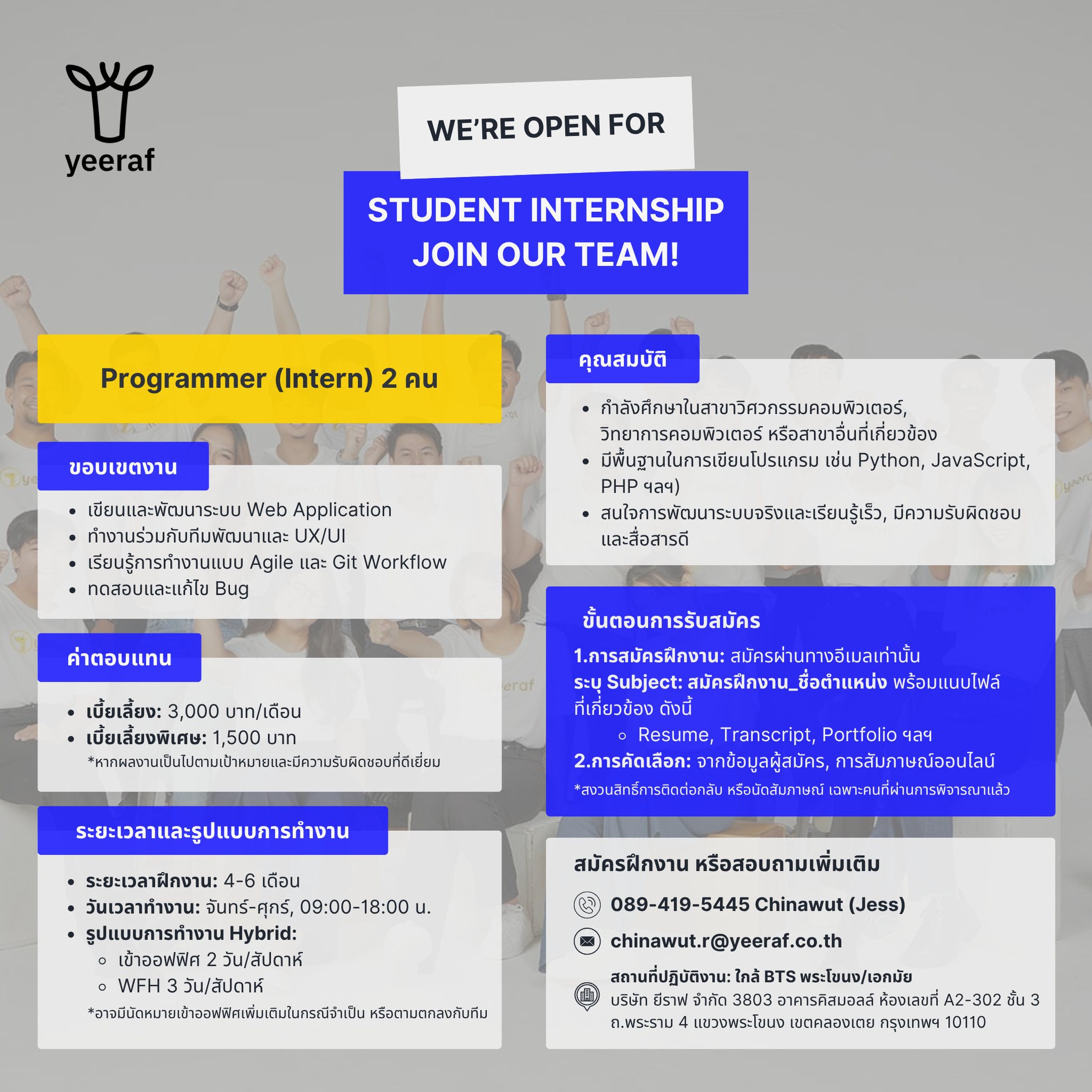 yeeraf

WE'RE OPEN FOR

STUDENT INTERNSHIP
JOIN OUR TEAM!

Programmer (Intern) 2 คน

ขอบเขตงาน

- เขียนและพัฒนาระบบ Web Application
- ทำงานร่วมกับทีมพัฒนาและ UX/UI
- เรียนรู้การทำงานแบบ Agile และ Git Workflow
- ทดสอบและแก้ไข Bug

ค่าตอบแทน

- เบี้ยเลี้ยง: 3,000 บาท/เดือน
- เบี้ยเลี้ยงพิเศษ: 1,500 บาท

*หากผลงานเป็นไปตามเป้าหมายและมีความรับผิดชอบที่ดีเยี่ยม

ระยะเวลาและรูปแบบการทำงาน

- ระยะเวลาฝึกงาน: 4-6 เดือน
- วันเวลาทำงาน: จันทร์-ศุกร์, 09:00-18:00 น.
- รูปแบบการทำงาน Hybrid:
  - เข้าออฟฟิศ 2 วัน/สัปดาห์
  - WFH 3 วัน/สัปดาห์

*อาจมีนัดหมายเข้าออฟฟิศเพิ่มเติมในกรณีจำเป็น หรือตามตกลงกับทีม

คุณสมบัติ

- กำลังศึกษาในสาขาวิศวกรรมคอมพิวเตอร์, วิทยาการคอมพิวเตอร์ หรือสาขาอื่นที่เกี่ยวข้อง
- มีพื้นฐานในการเขียนโปรแกรม เช่น Python, JavaScript, PHP ฯลฯ)
- สนใจการพัฒนาระบบจริงและเรียนรู้เร็ว, มีความรับผิดชอบ และสื่อสารดี

ขั้นตอนการรับสมัคร

1.การสมัครฝึกงาน: สมัครผ่านทางอีเมลเท่านั้น
ระบุ Subject: สมัครฝึกงาน_ชื่อตำแหน่ง พร้อมแนบไฟล์ที่เกี่ยวข้อง ดังนี้
- Resume, Transcript, Portfolio ฯลฯ
2.การคัดเลือก: จากข้อมูลผู้สมัคร, การสัมภาษณ์ออนไลน์
*สงวนสิทธิ์การติดต่อกลับ หรือนัดสัมภาษณ์ เฉพาะคนที่ผ่านการพิจารณาแล้ว

สมัครฝึกงาน หรือสอบถามเพิ่มเติม

089-419-5445 Chinawut (Jess)

chinawut.r@yeeraf.co.th

สถานที่ปฏิบัติงาน: ใกล้ BTS พระโขนง/เอกมัย
บริษัท ยีราฟ จำกัด 3803 อาคารคิสมอลล์ ห้องเลขที่ A2-302 ชั้น 3 ถ.พระราม 4 แขวงพระโขนง เขตคลองเตย กรุงเทพฯ 10110